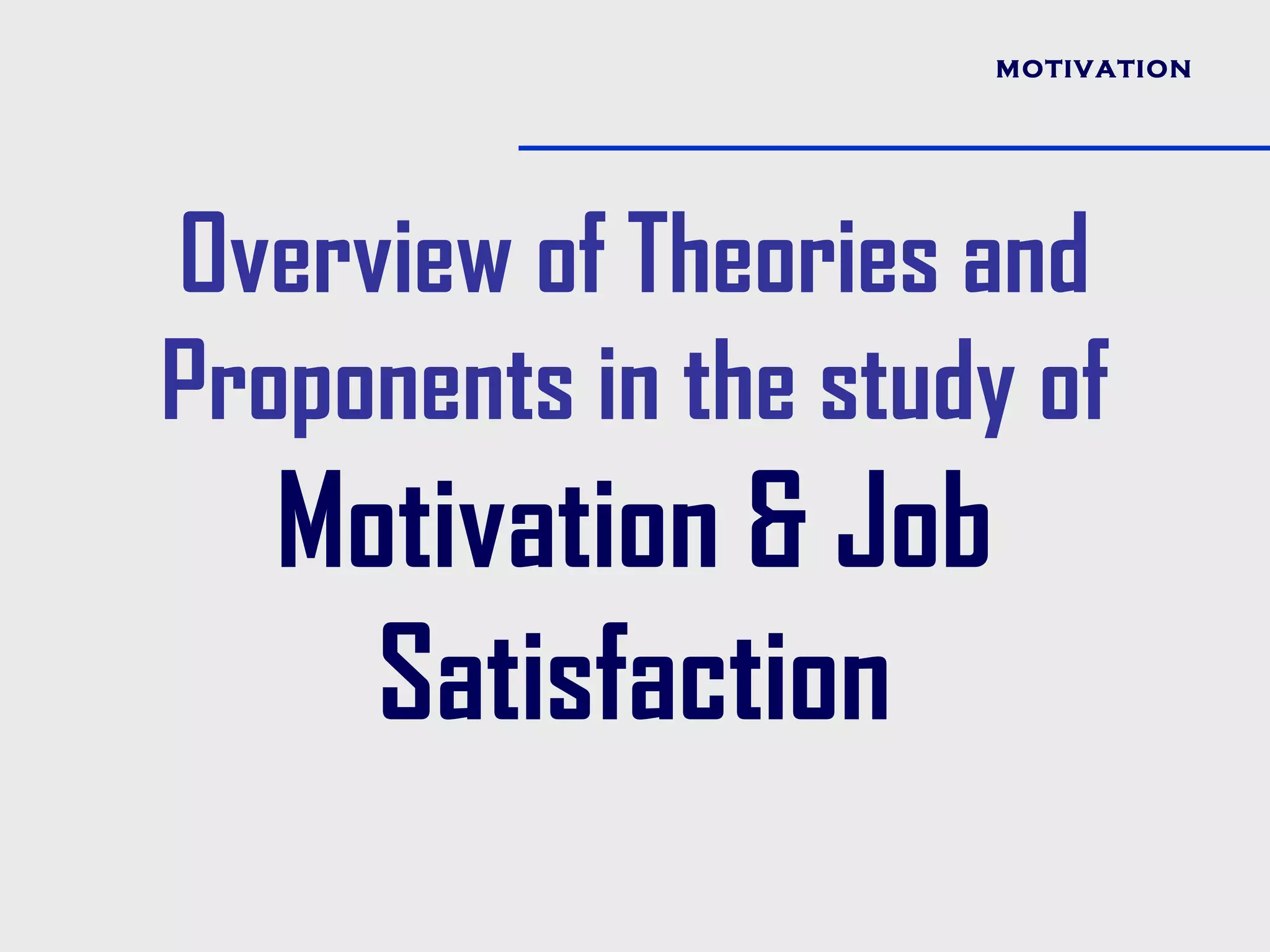 MOTIVATION

Overview of Theories and Proponents in the study of Motivation & Job Satisfaction